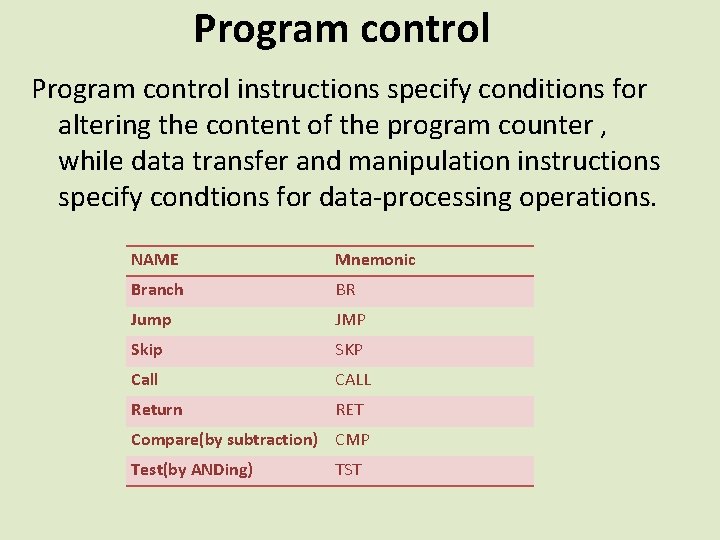 Program control

Program control instructions specify conditions for altering the content of the program counter , while data transfer and manipulation instructions specify condtions for data-processing operations.

| NAME | Mnemonic |
|---|---|
| Branch | BR |
| Jump | JMP |
| Skip | SKP |
| Call | CALL |
| Return | RET |
| Compare(by subtraction) | CMP |
| Test(by ANDing) | TST |